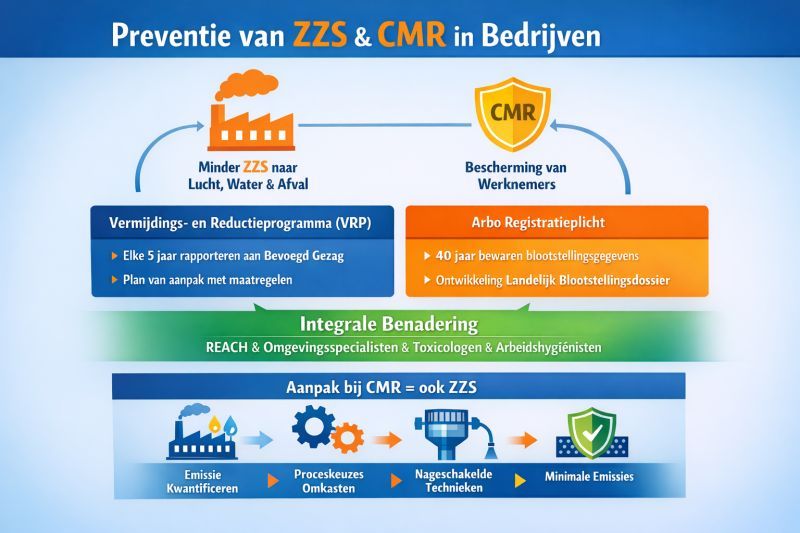 Preventie van ZZS & CMR in Bedrijven

CMR

Minder ZZS naar Lucht, Water & Afval

Bescherming van Werknemers

Vermijdings- en Reductieprogramma (VRP)

Elke 5 jaar rapporteren aan Bevoegd Gezag

Plan van aanpak met maatregelen

Arbo Registratieplicht

40 jaar bewaren blootstellingsgegevens

Ontwikkeling Landelijk Blootstellingsdossier

Integrale Benadering

REACH & Omgevingsspecialisten & Toxicologen & Arbeidshygiënisten

Aanpak bij CMR = ook ZZS

Emissie Kwantificeren

Proceskeuzes Omkasten

Nageschakelde Technieken

Minimale Emissies